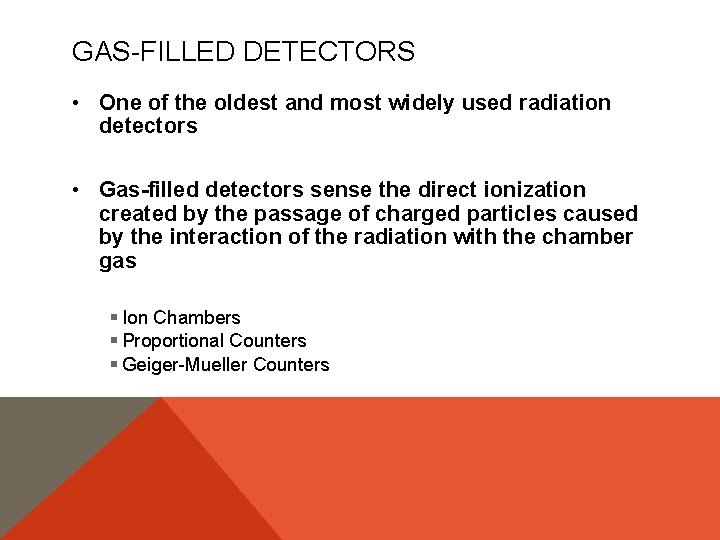 GAS-FILLED DETECTORS

• One of the oldest and most widely used radiation detectors

• Gas-filled detectors sense the direct ionization created by the passage of charged particles caused by the interaction of the radiation with the chamber gas

▪ Ion Chambers
▪ Proportional Counters
▪ Geiger-Mueller Counters